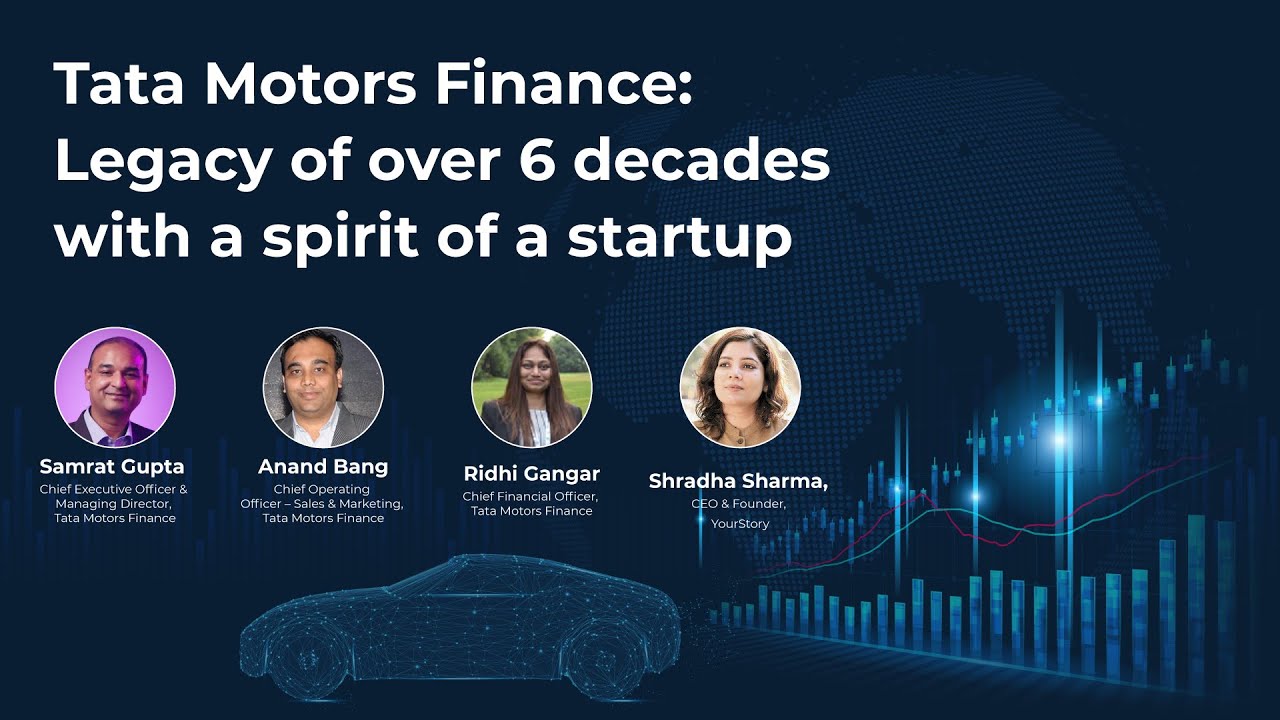 Tata Motors Finance: Legacy of over 6 decades with a spirit of a startup

Samrat Gupta
Chief Executive Officer & Managing Director, Tata Motors Finance

Anand Bang
Chief Operating Officer – Sales & Marketing, Tata Motors Finance

Ridhi Gangar
Chief Financial Officer, Tata Motors Finance

Shradha Sharma,
CEO & Founder, YourStory